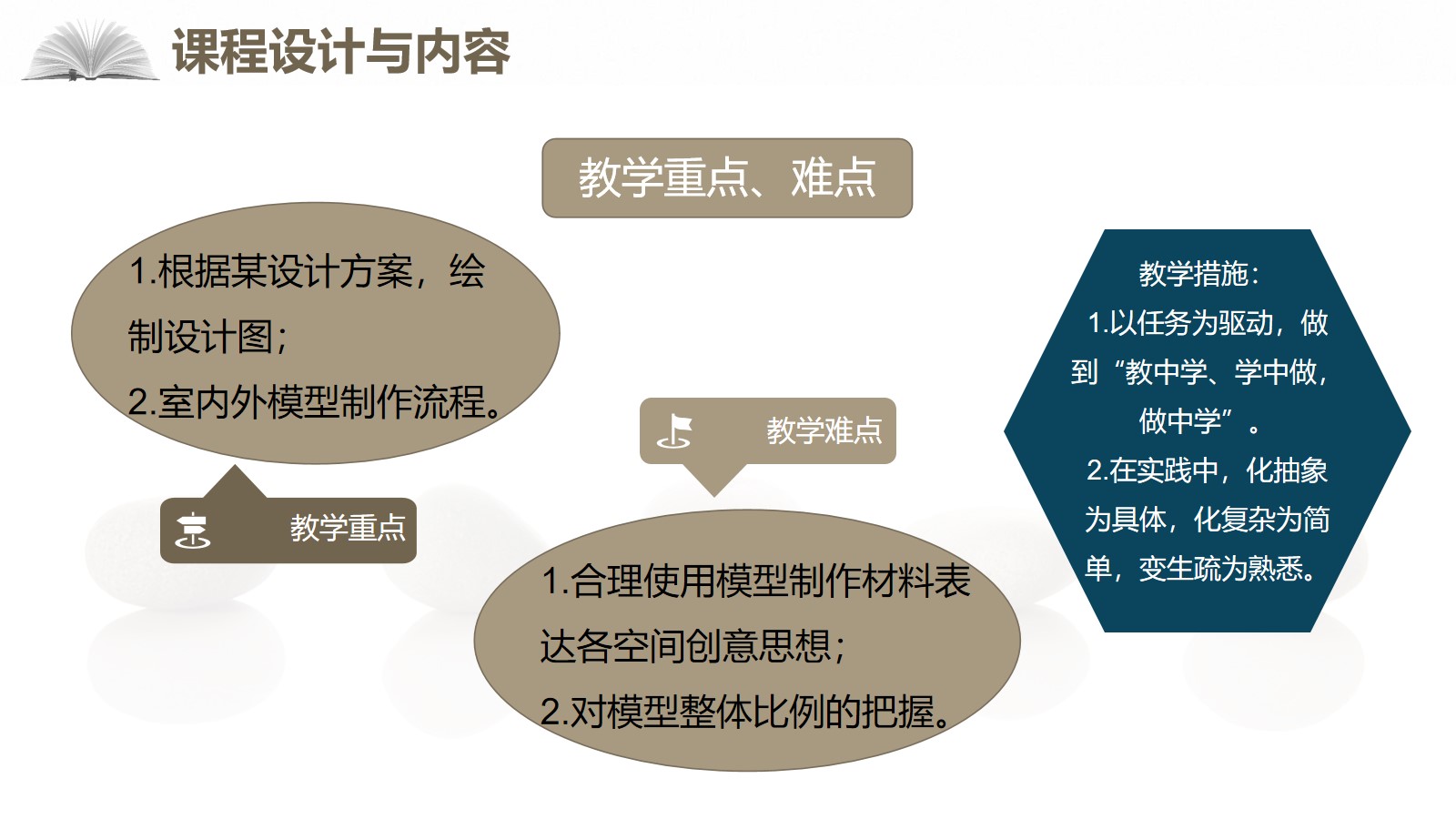 课程设计与内容

教学重点、难点

1.根据某设计方案，绘制设计图；
2.室内外模型制作流程。

教学重点

教学难点

1.合理使用模型制作材料表达各空间创意思想；
2.对模型整体比例的把握。

教学措施：
1.以任务为驱动，做到“教中学、学中做，做中学”。
2.在实践中，化抽象为具体，化复杂为简单，变生疏为熟悉。